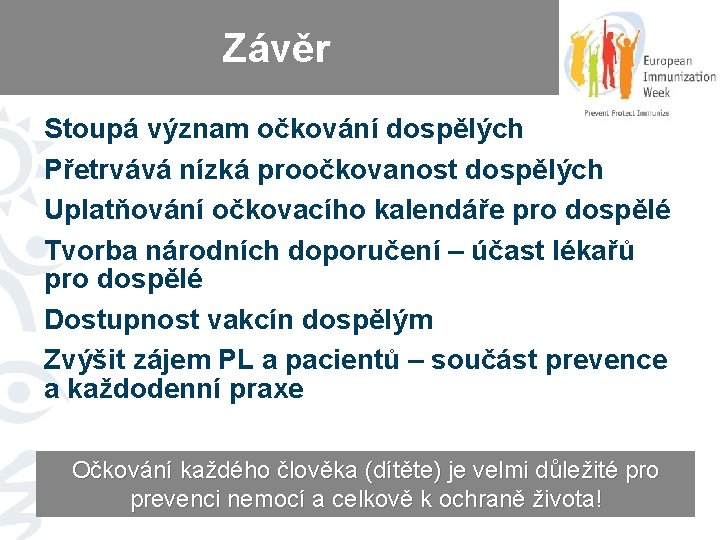 Závěr

European Immunization Week

Prevent Protect Immunize

Stoupá význam očkování dospělých

Přetrvává nízká proočkovanost dospělých

Uplatňování očkovacího kalendáře pro dospělé

Tvorba národních doporučení – účast lékařů pro dospělé

Dostupnost vakcín dospělým

Zvýšit zájem PL a pacientů – součást prevence a každodenní praxe

Očkování každého člověka (dítěte) je velmi důležité pro prevenci nemocí a celkově k ochraně života!